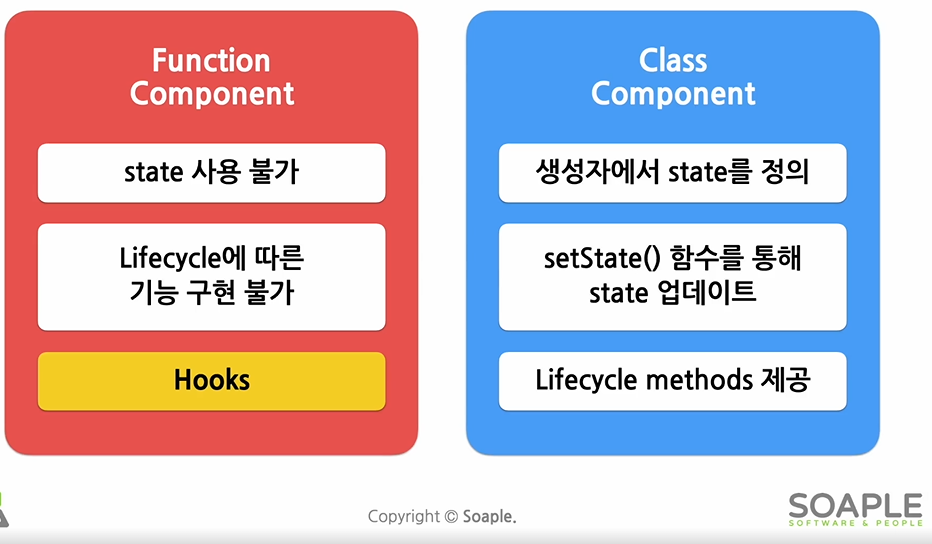 Function Component

state 사용 불가

Lifecycle에 따른 기능 구현 불가

Hooks

Class Component

생성자에서 state를 정의

setState() 함수를 통해 state 업데이트

Lifecycle methods 제공

Copyright © Soaple.

SOAPLE
SOFTWARE & PEOPLE